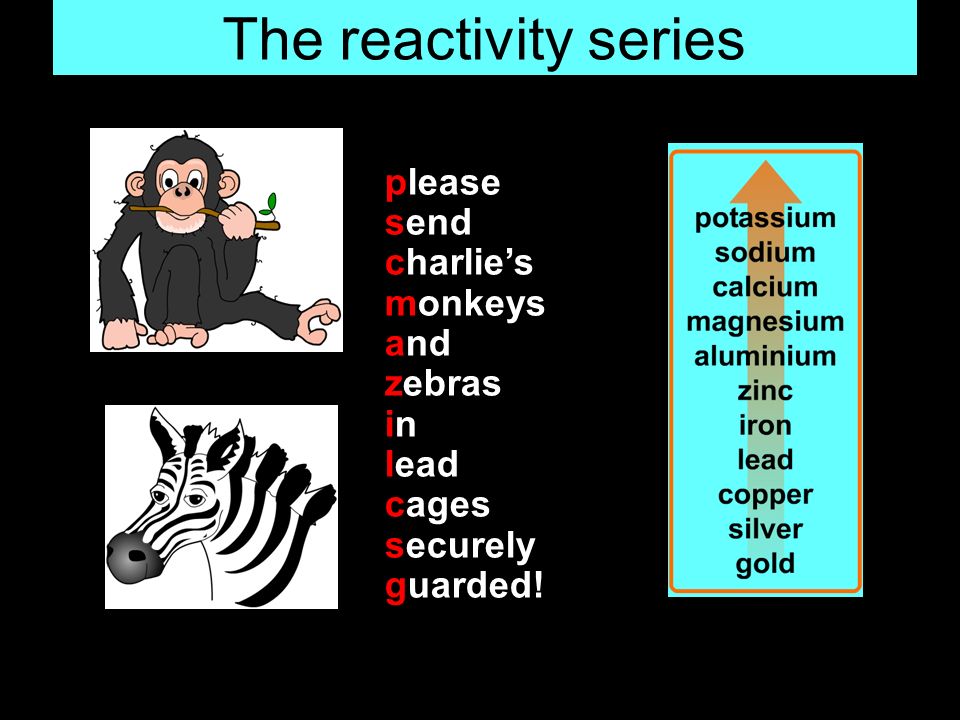 The reactivity series

please
send
charlie's
monkeys
and
zebras
in
lead
cages
securely
guarded!

potassium
sodium
calcium
magnesium
aluminium
zinc
iron
lead
copper
silver
gold